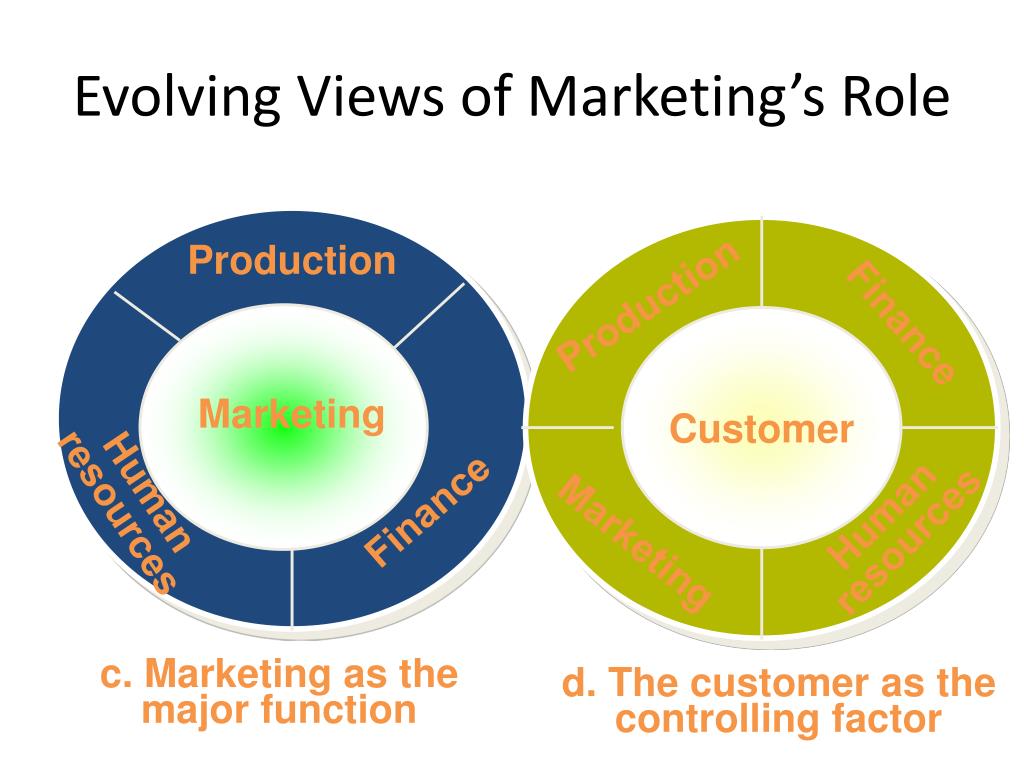 Evolving Views of Marketing's Role

Production

Marketing

Human resources

Finance

c. Marketing as the major function

Production

Finance

Customer

Marketing

Human resources

d. The customer as the controlling factor